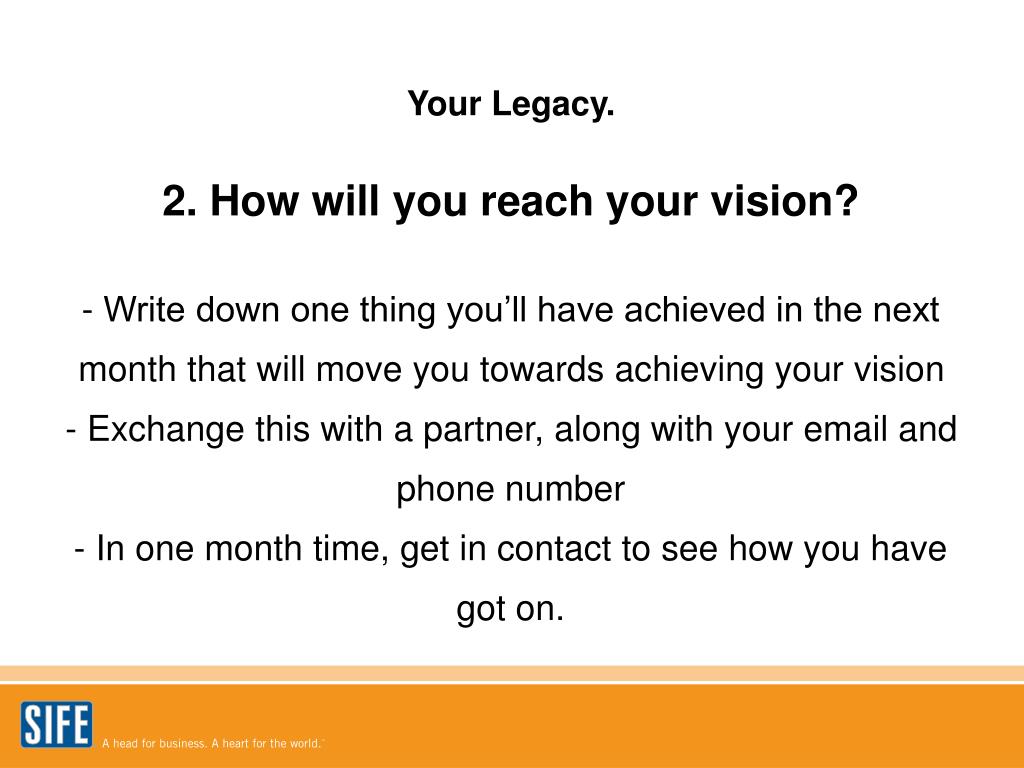 Your Legacy.

2. How will you reach your vision?

- Write down one thing you’ll have achieved in the next month that will move you towards achieving your vision
- Exchange this with a partner, along with your email and phone number
- In one month time, get in contact to see how you have got on.

SIFE
A head for business. A heart for the world.™